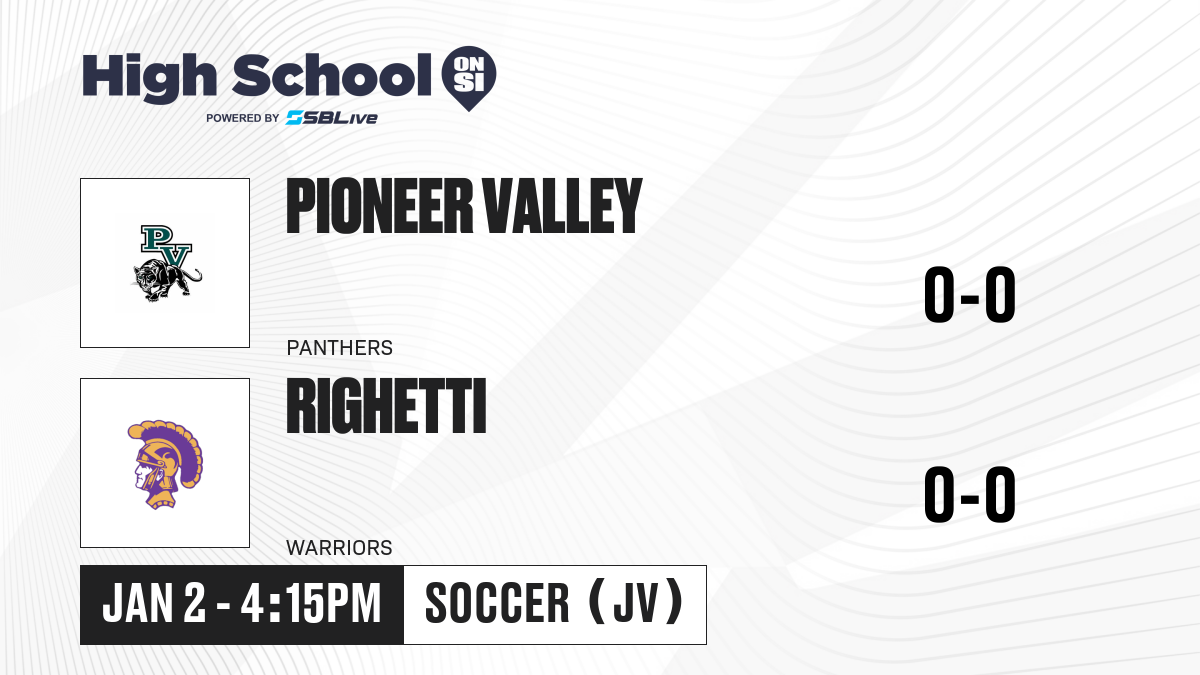 High School ON SI
POWERED BY SBLive

PV

PIONEER VALLEY
PANTHERS
0-0

RIGHETTI
WARRIORS
0-0

JAN 2 - 4:15PM
SOCCER (JV)